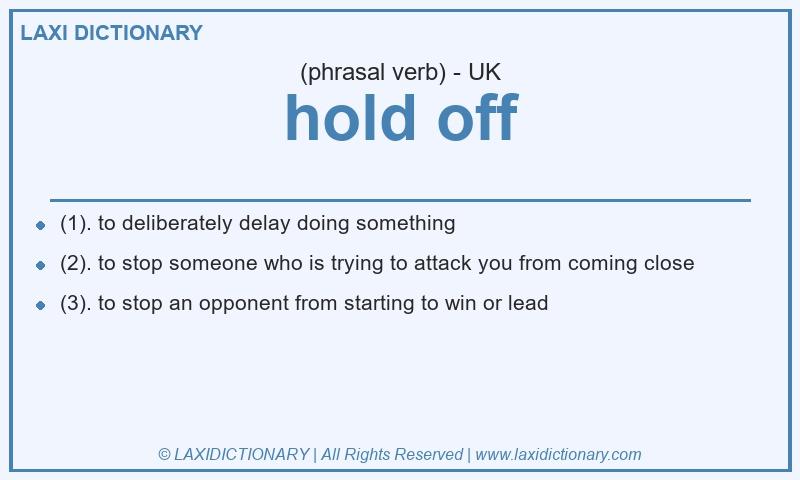 LAXI DICTIONARY

(phrasal verb) - UK

hold off

- (1). to deliberately delay doing something
- (2). to stop someone who is trying to attack you from coming close
- (3). to stop an opponent from starting to win or lead

© LAXIDICTIONARY | All Rights Reserved | www.laxidictionary.com